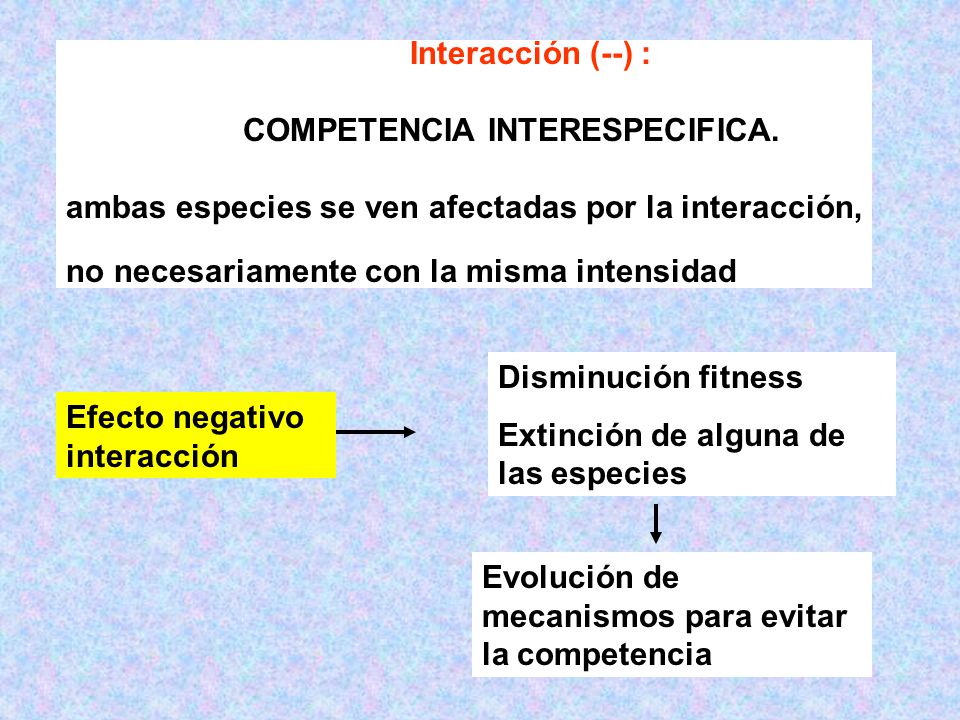 Interacción (--) :

COMPETENCIA INTERESPECIFICA.

ambas especies se ven afectadas por la interacción,

no necesariamente con la misma intensidad

Efecto negativo interacción

Disminución fitness

Extinción de alguna de las especies

Evolución de mecanismos para evitar la competencia